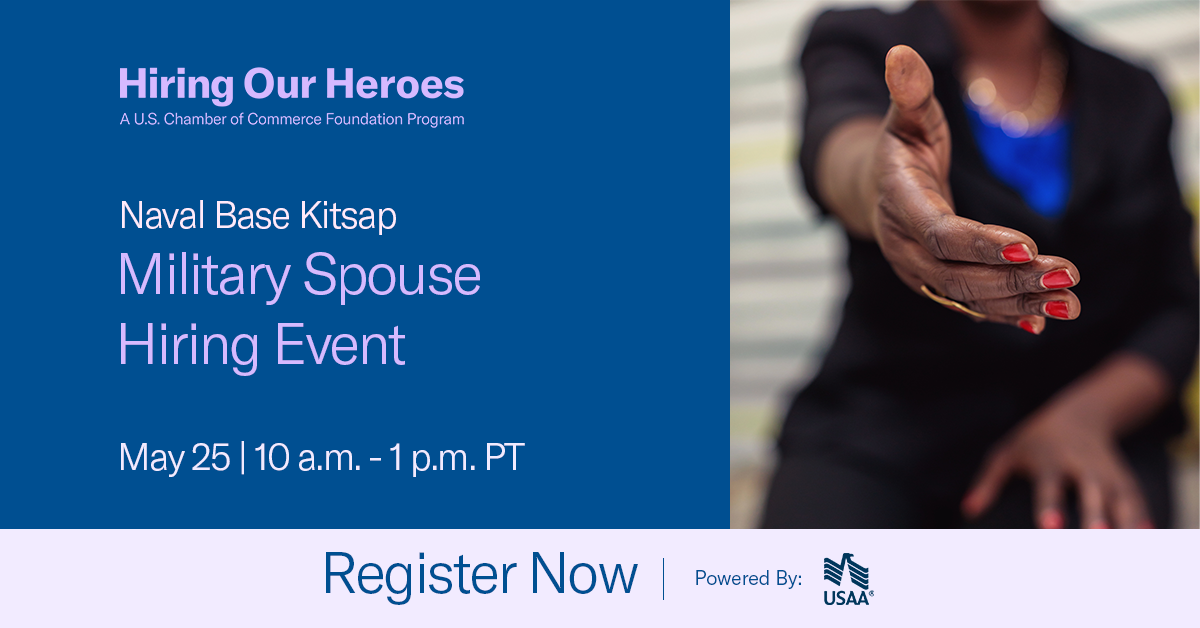 Hiring Our Heroes
A U.S. Chamber of Commerce Foundation Program

Naval Base Kitsap
Military Spouse Hiring Event

May 25 | 10 a.m. - 1 p.m. PT

Register Now | Powered By: USAA®